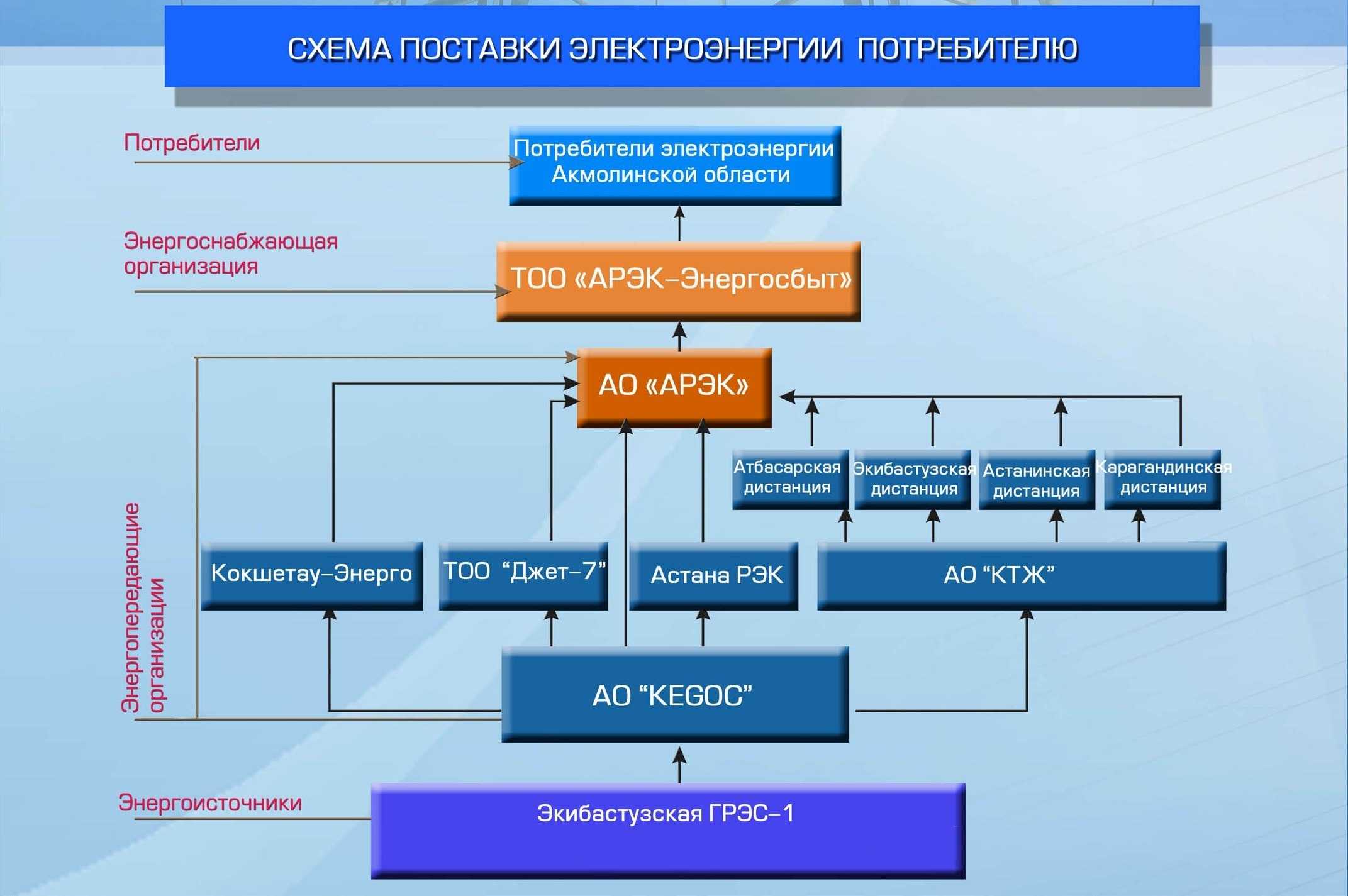 СХЕМА ПОСТАВКИ ЭЛЕКТРОЭНЕРГИИ ПОТРЕБИТЕЛЮ

Потребители

Потребители электроэнергии Акмолинской области

Энергоснабжающая организация

ТОО «АРЭК–Энергосбыт»

АО «АРЭК»

Атбасарская дистанция

Экибастузская дистанция

Астанинская дистанция

Карагандинская дистанция

Энергопередающие организации

Кокшетау–Энерго

ТОО "Джет–7"

Астана РЭК

АО "КТЖ"

АО "KEGOC"

Энергоисточники

Экибастузская ГРЭС–1